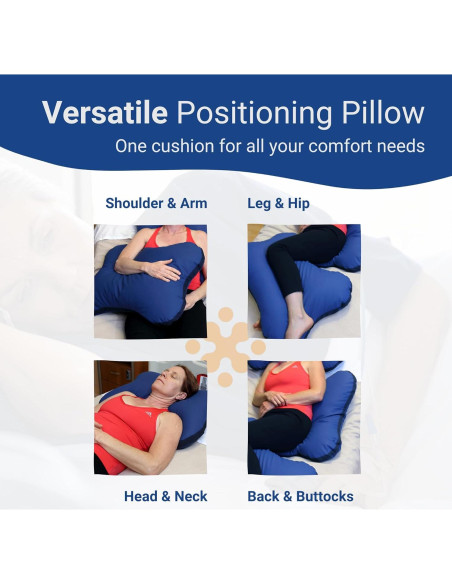 Versatile Positioning Pillow
One cushion for all your comfort needs

Shoulder & Arm

Leg & Hip

Head & Neck

Back & Buttocks